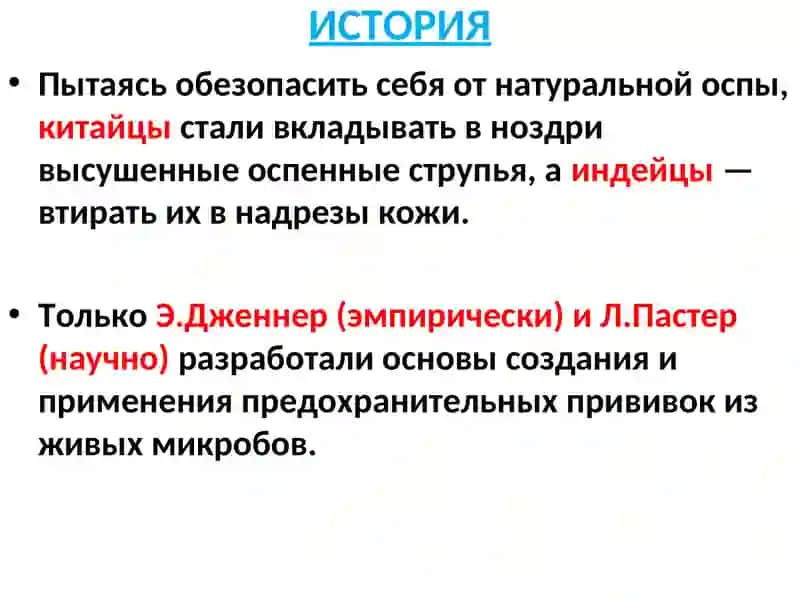 ИСТОРИЯ

• Пытаясь обезопасить себя от натуральной оспы, китайцы стали вкладывать в ноздри высушенные оспенные струпья, а индейцы — втирать их в надрезы кожи.

• Только Э.Дженнер (эмпирически) и Л.Пастер (научно) разработали основы создания и применения предохранительных прививок из живых микробов.